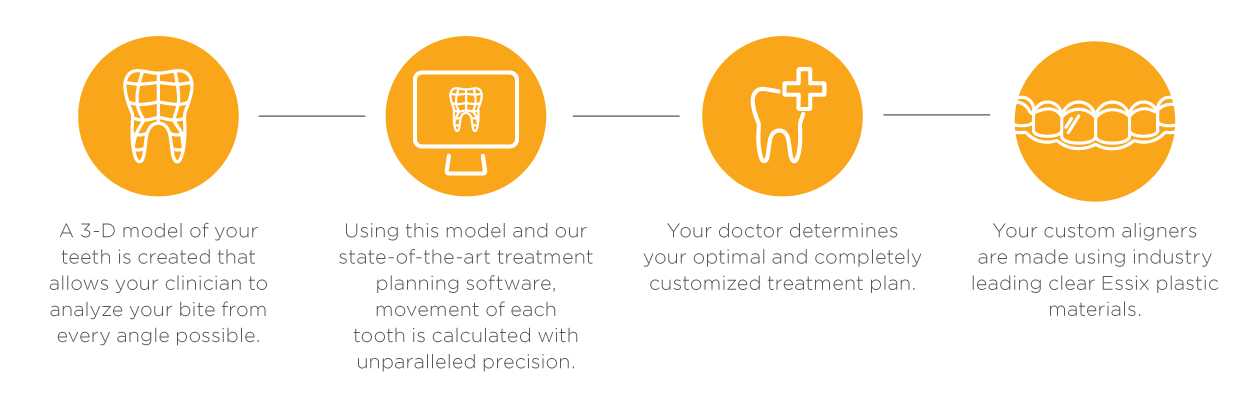 A 3-D model of your teeth is created that allows your clinician to analyze your bite from every angle possible.

Using this model and our state-of-the-art treatment planning software, movement of each tooth is calculated with unparalleled precision.

Your doctor determines your optimal and completely customized treatment plan.

Your custom aligners are made using industry leading clear Essix plastic materials.